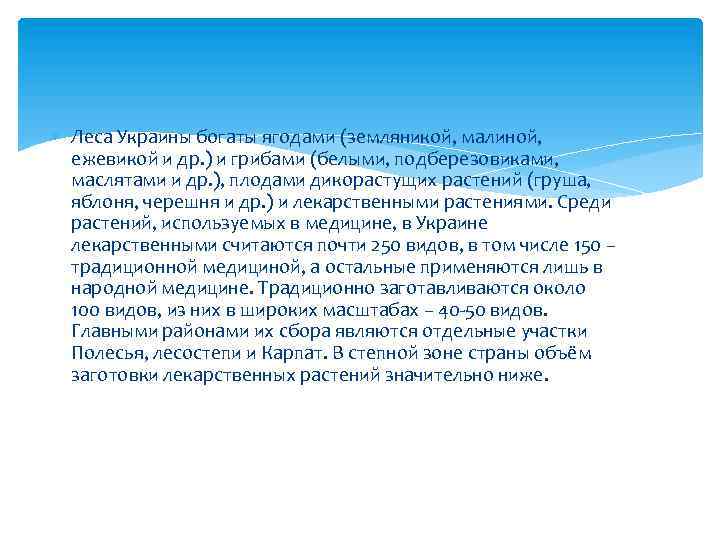 Леса Украины богаты ягодами (земляникой, малиной, ежевикой и др.) и грибами (белыми, подберезовиками, маслятами и др.), плодами дикорастущих растений (груша, яблоня, черешня и др.) и лекарственными растениями. Среди растений, используемых в медицине, в Украине лекарственными считаются почти 250 видов, в том числе 150 – традиционной медициной, а остальные применяются лишь в народной медицине. Традиционно заготавливаются около 100 видов, из них в широких масштабах – 40-50 видов. Главными районами их сбора являются отдельные участки Полесья, лесостепи и Карпат. В степной зоне страны объём заготовки лекарственных растений значительно ниже.